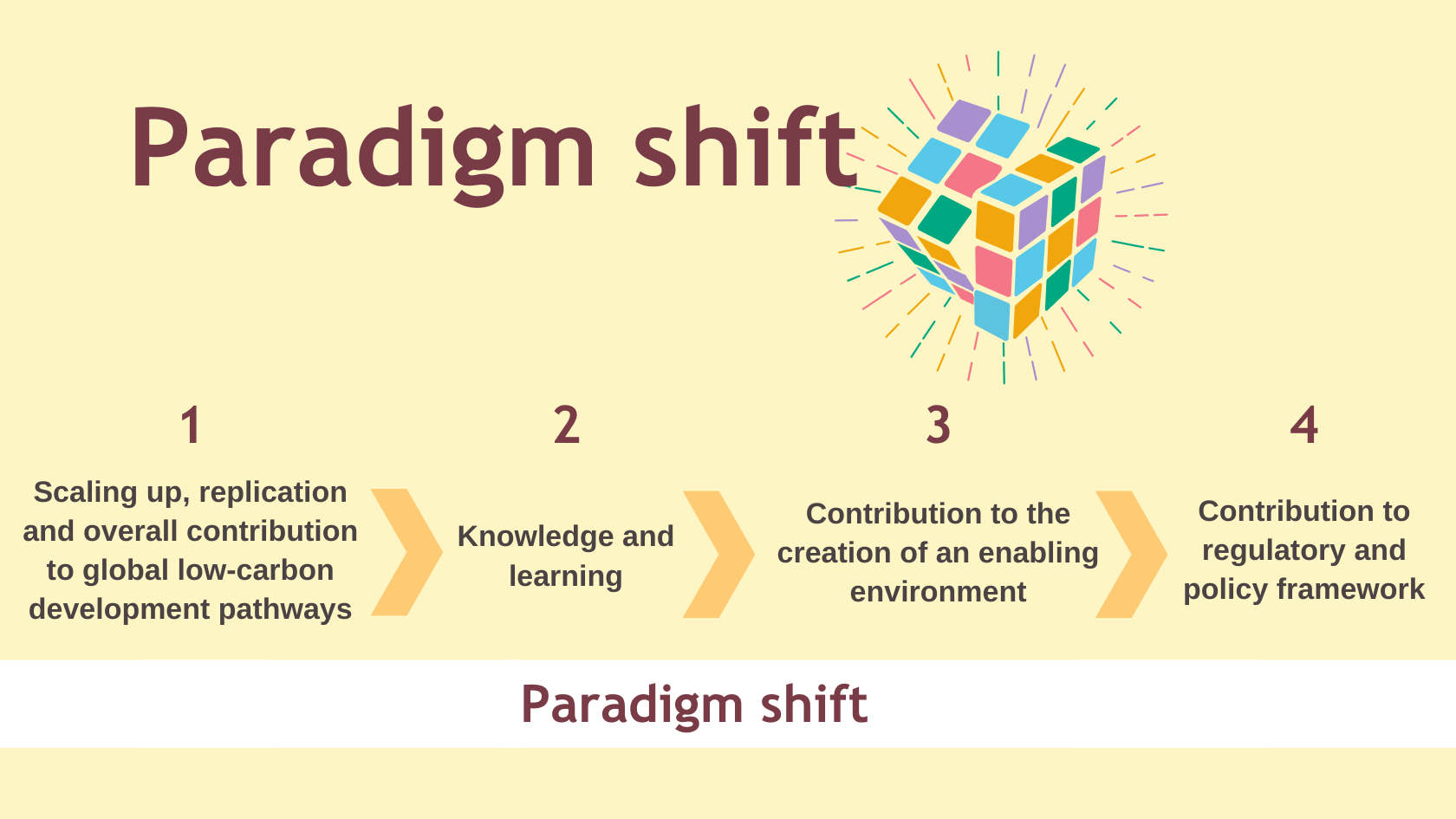 Paradigm shift

1

Scaling up, replication and overall contribution to global low-carbon development pathways

2

Knowledge and learning

3

Contribution to the creation of an enabling environment

4

Contribution to regulatory and policy framework

Paradigm shift